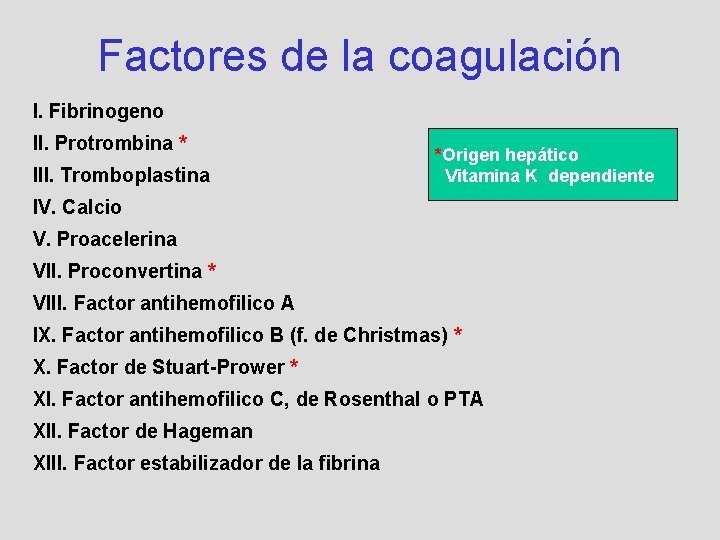 Factores de la coagulación

I. Fibrinogeno
II. Protrombina *
III. Tromboplastina
IV. Calcio
V. Proacelerina
VII. Proconvertina *
VIII. Factor antihemofilico A
IX. Factor antihemofilico B (f. de Christmas) *
X. Factor de Stuart-Prower *
XI. Factor antihemofilico C, de Rosenthal o PTA
XII. Factor de Hageman
XIII. Factor estabilizador de la fibrina

*Origen hepático
Vitamina K dependiente